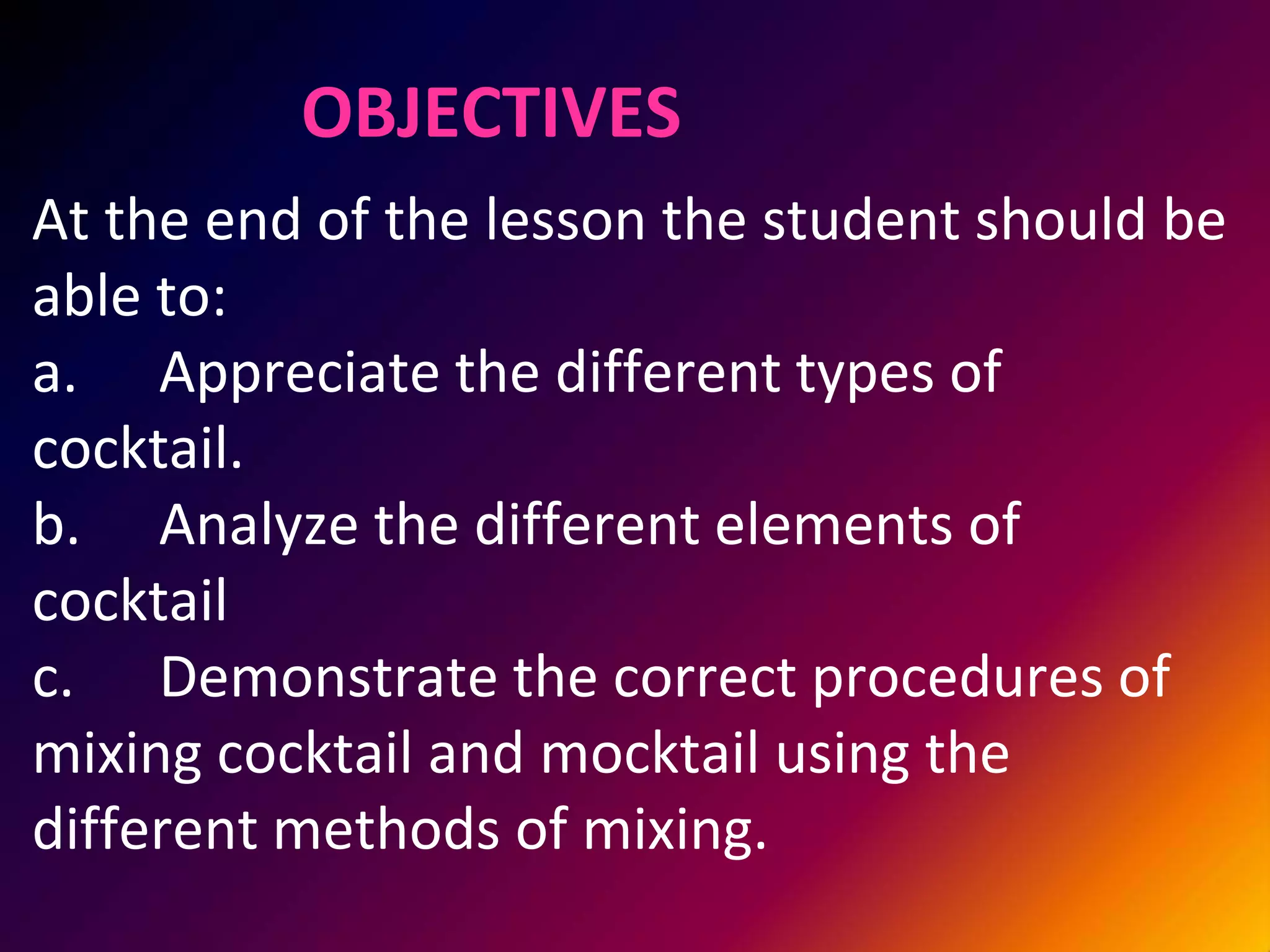 OBJECTIVES

At the end of the lesson the student should be able to:

a. Appreciate the different types of cocktail.

b. Analyze the different elements of cocktail

c. Demonstrate the correct procedures of mixing cocktail and mocktail using the different methods of mixing.